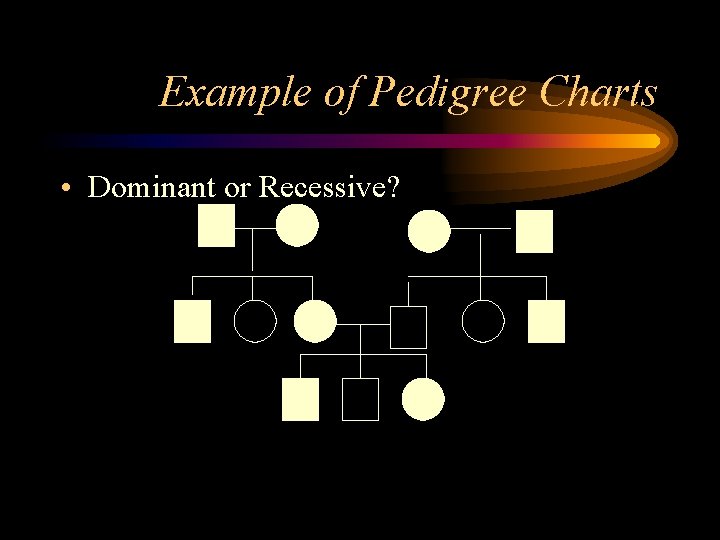 Example of Pedigree Charts

• Dominant or Recessive?